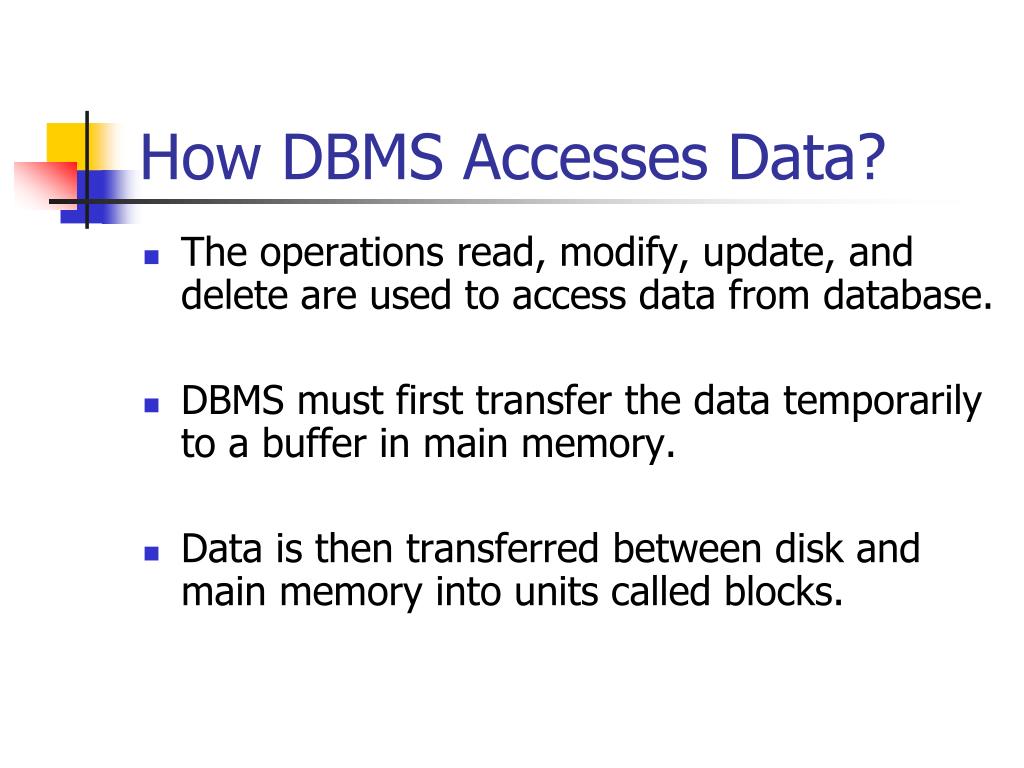 How DBMS Accesses Data?

- The operations read, modify, update, and delete are used to access data from database.

- DBMS must first transfer the data temporarily to a buffer in main memory.

- Data is then transferred between disk and main memory into units called blocks.